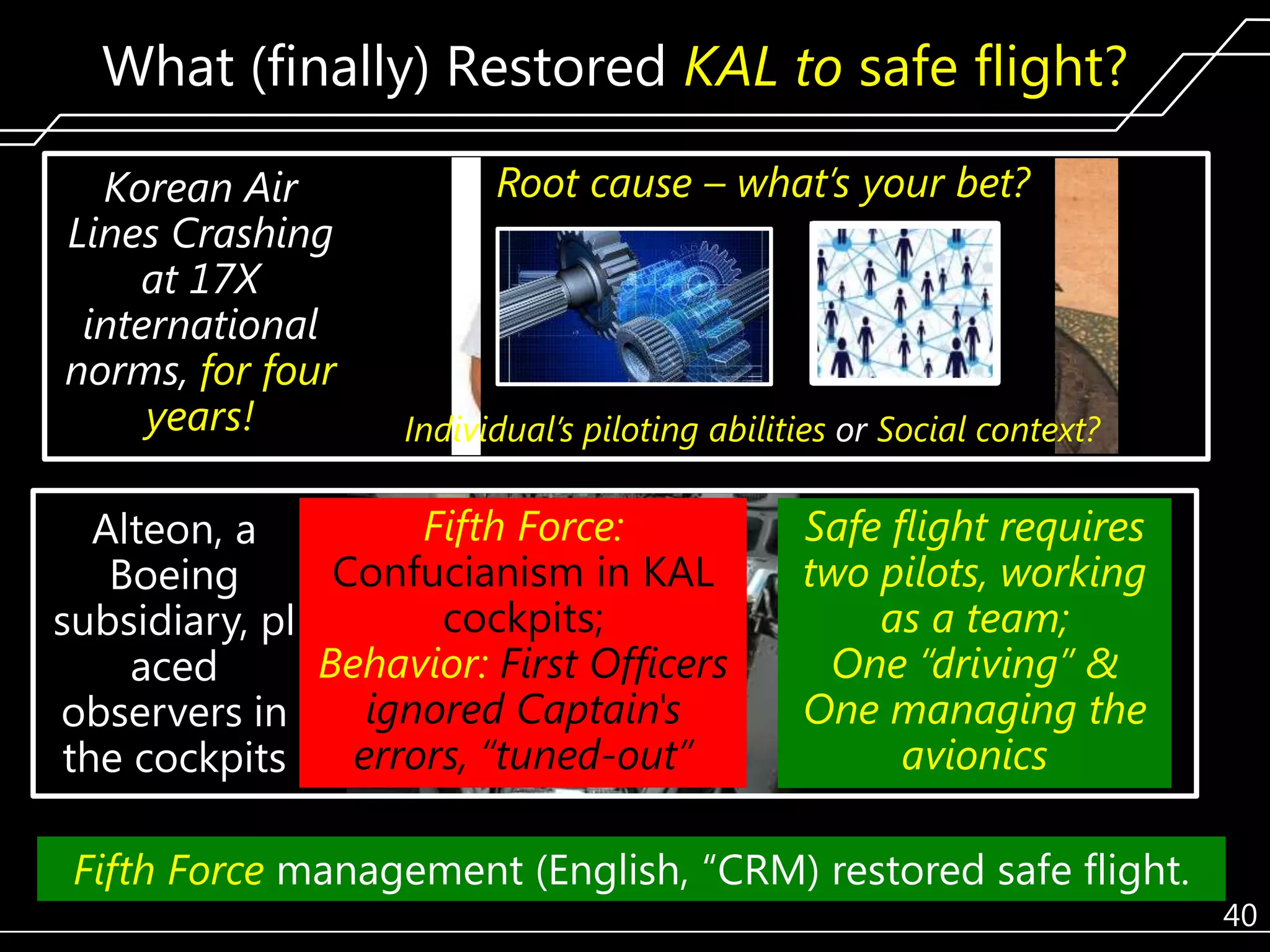 What (finally) Restored KAL to safe flight?

Korean Air Lines Crashing at 17X international norms, for four years!

Root cause – what's your bet?

Individual's piloting abilities or Social context?

Alteon, a Boeing subsidiary, pl aced observers in the cockpits

Fifth Force: Confucianism in KAL cockpits; Behavior: First Officers ignored Captain's errors, "tuned-out"

Safe flight requires two pilots, working as a team; One "driving" & One managing the avionics

Fifth Force management (English, "CRM) restored safe flight.

40